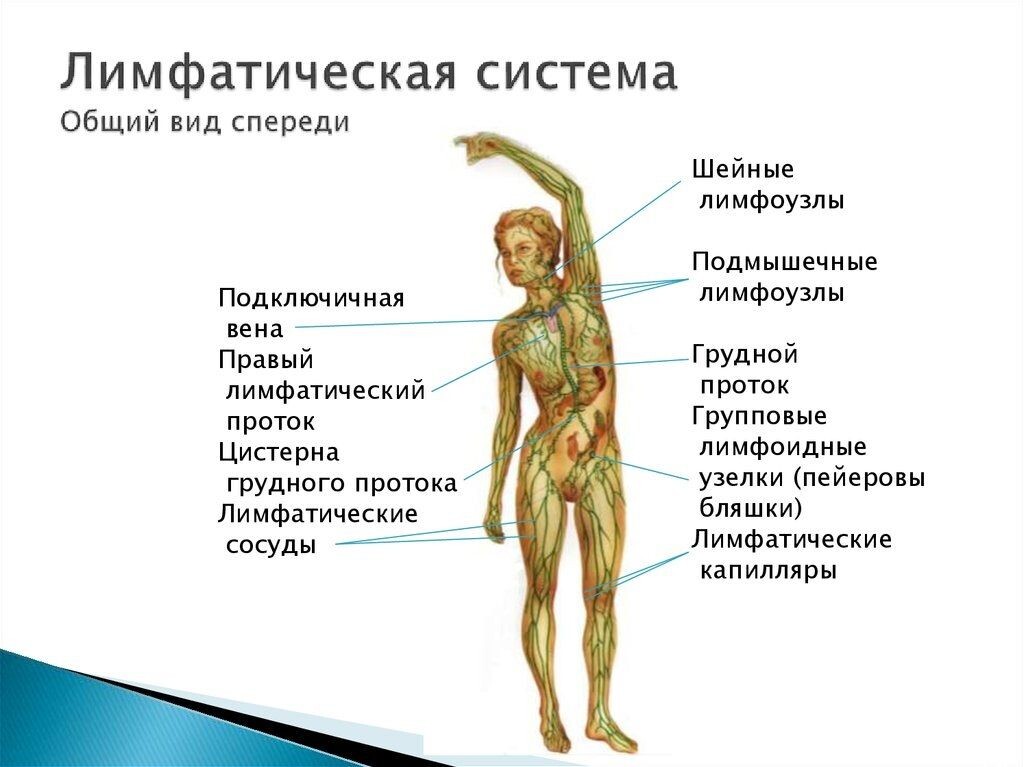 Лимфатическая система
Общий вид спереди

Подключичная вена
Правый лимфатический проток
Цистерна грудного протока
Лимфатические сосуды

Шейные лимфоузлы
Подмышечные лимфоузлы
Грудной проток
Групповые лимфоидные узелки (пейеровы бляшки)
Лимфатические капилляры